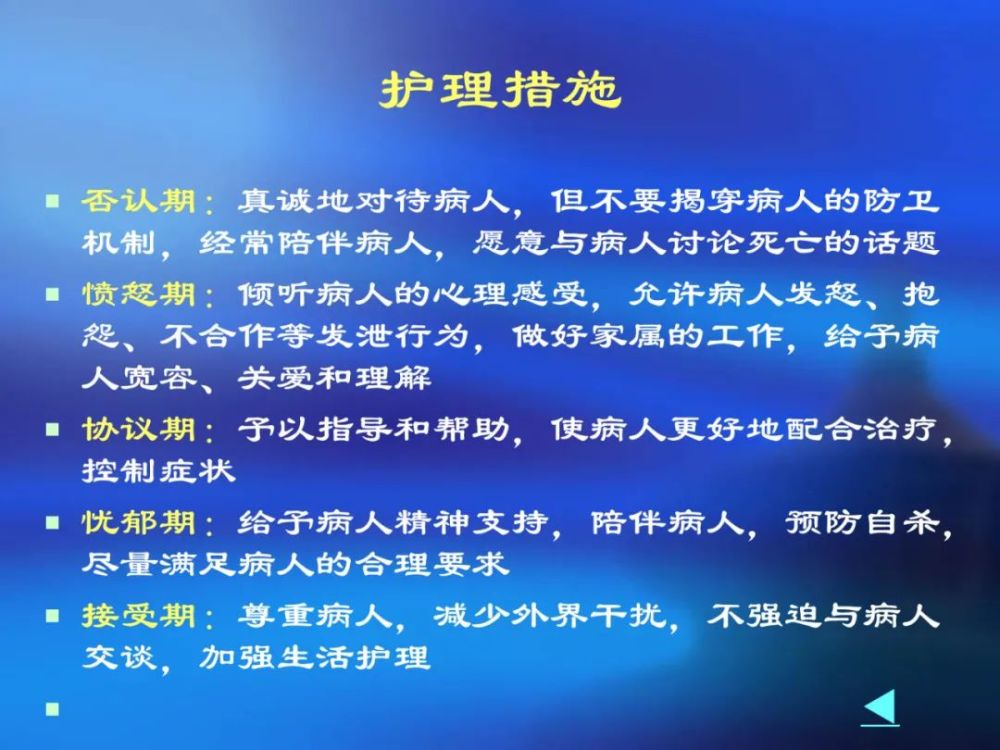 护理措施

否认期：真诚地对待病人，但不要揭穿病人的防卫机制，经常陪伴病人，愿意与病人讨论死亡的话题

愤怒期：倾听病人的心理感受，允许病人发怒、抱怨、不合作等发泄行为，做好家属的工作，给予病人宽容、关爱和理解

协议期：予以指导和帮助，使病人更好地配合治疗，控制症状

忧郁期：给予病人精神支持，陪伴病人，预防自杀，尽量满足病人的合理要求

接受期：尊重病人，减少外界干扰，不强迫与病人交谈，加强生活护理